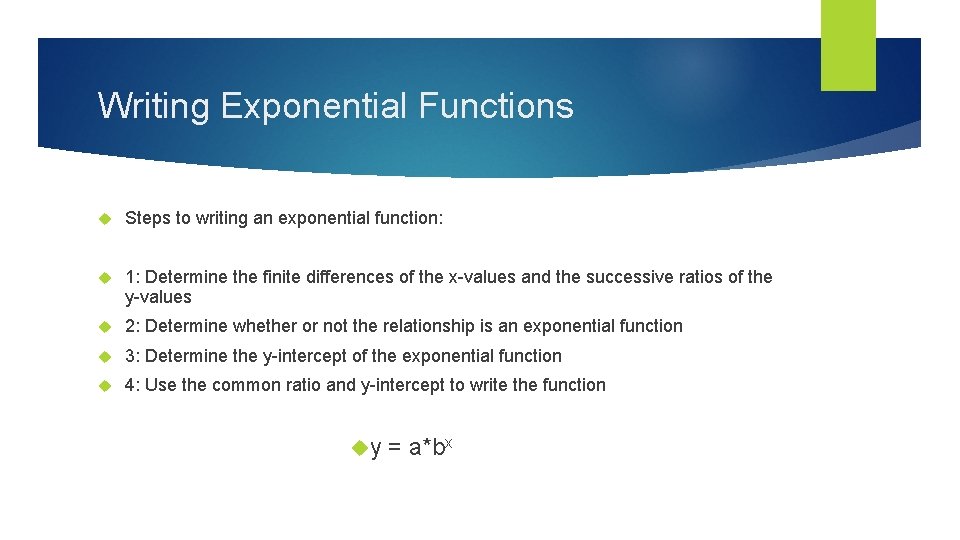 Writing Exponential Functions

Steps to writing an exponential function:

1: Determine the finite differences of the x-values and the successive ratios of the y-values

2: Determine whether or not the relationship is an exponential function

3: Determine the y-intercept of the exponential function

4: Use the common ratio and y-intercept to write the function

$y = a*b^x$